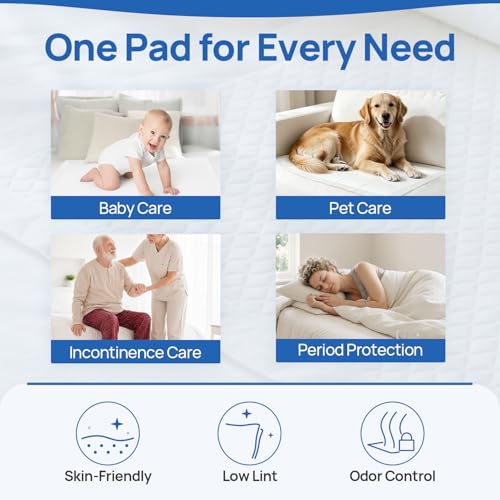 One Pad for Every Need

Baby Care

Pet Care

Incontinence Care

Period Protection

Skin-Friendly

Low Lint

Odor Control